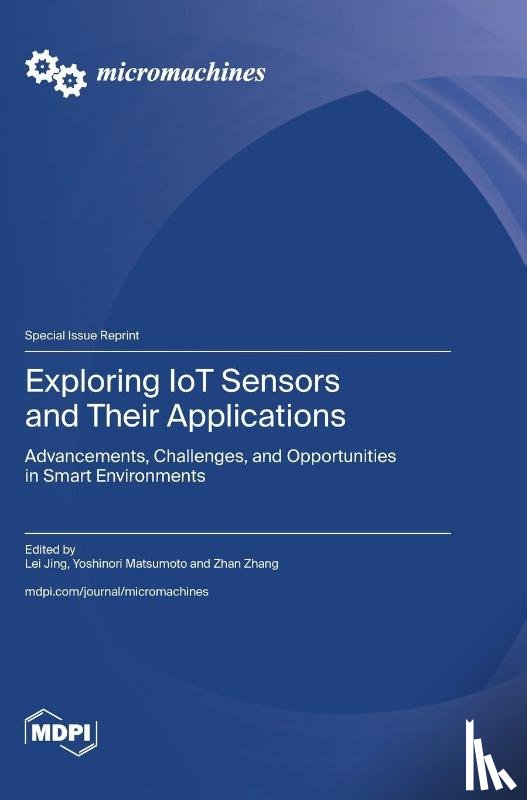 micromachines

Special Issue Reprint

Exploring IoT Sensors and Their Applications

Advancements, Challenges, and Opportunities in Smart Environments

Edited by
Lei Jing, Yoshinori Matsumoto and Zhan Zhang

mdpi.com/journal/micromachines

MDPI